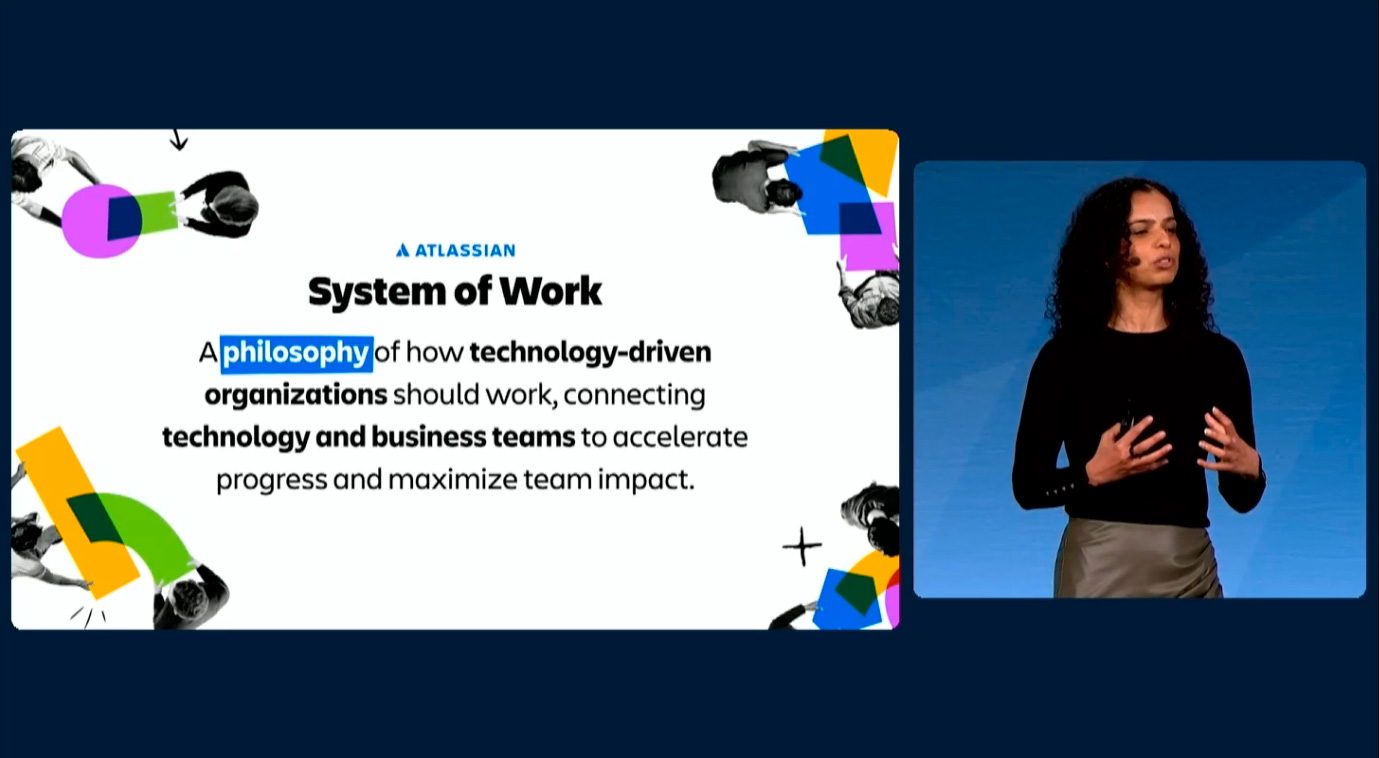 ATLASSIAN

System of Work

A philosophy of how technology-driven organizations should work, connecting technology and business teams to accelerate progress and maximize team impact.